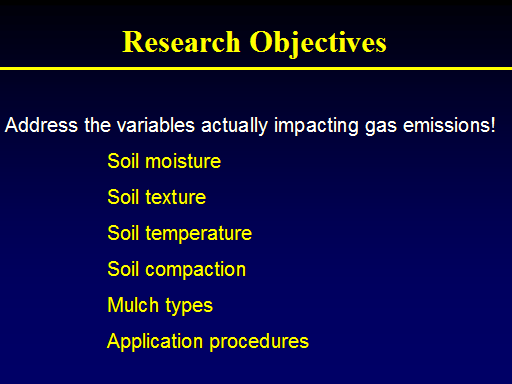 Research Objectives

Address the variables actually impacting gas emissions!

Soil moisture

Soil texture

Soil temperature

Soil compaction

Mulch types

Application procedures